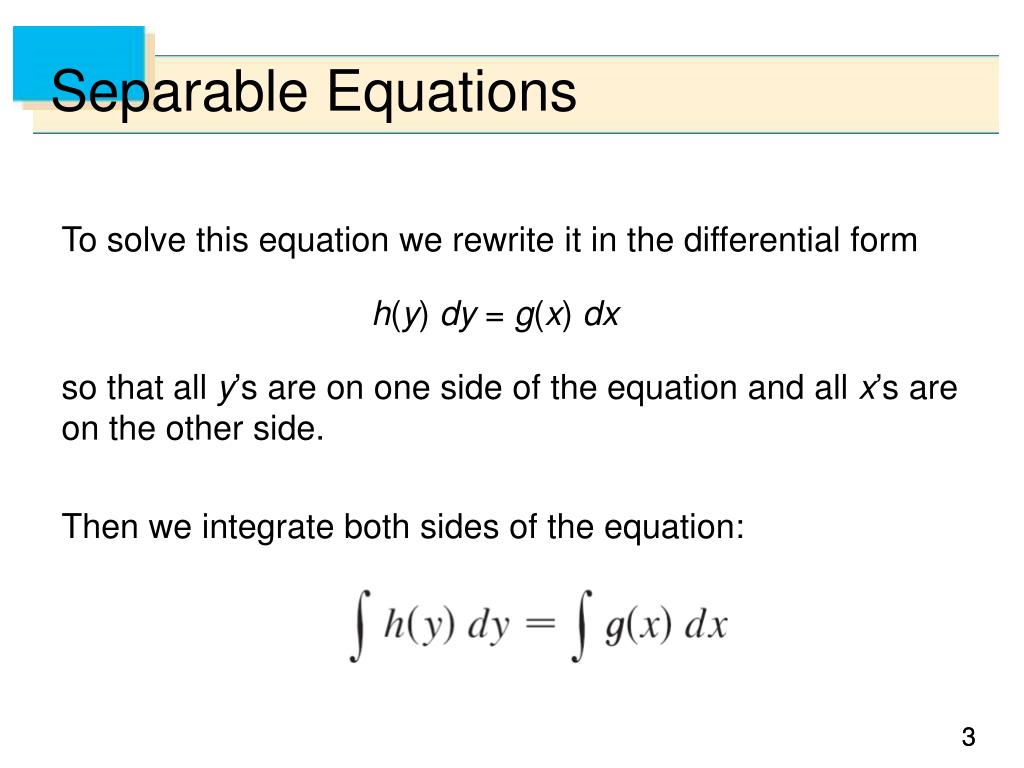 Separable Equations

To solve this equation we rewrite it in the differential form

$h(y)\ dy = g(x)\ dx$

so that all $y$'s are on one side of the equation and all $x$'s are on the other side.

Then we integrate both sides of the equation:

$\int h(y)\ dy = \int g(x)\ dx$

3